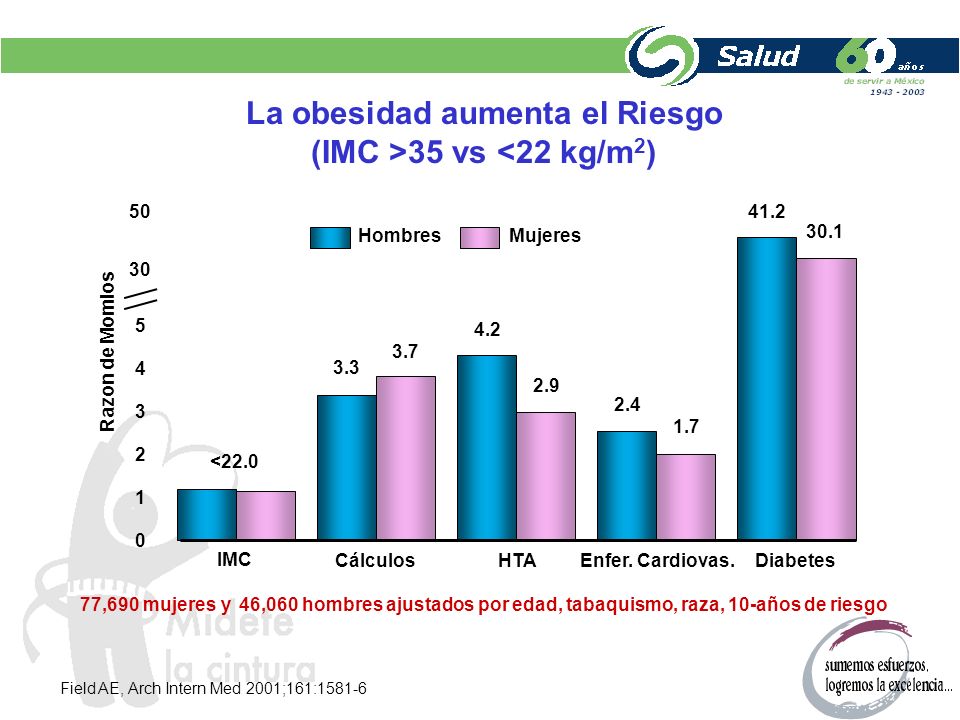 Salud 60 años de servir a México 1943 - 2003

La obesidad aumenta el Riesgo
(IMC >35 vs <22 kg/m$^2$)

Hombres Mujeres

Razon de Momios

50
30
5
4
3
2
1
0

<22.0
3.3
3.7
4.2
2.9
2.4
1.7
41.2
30.1

IMC Cálculos HTA Enfer. Cardiovas. Diabetes

77,690 mujeres y 46,060 hombres ajustados por edad, tabaquismo, raza, 10-años de riesgo

Mídete la cintura

Field AE, Arch Intern Med 2001;161:1581-6

sumemos esfuerzos, logremos la excelencia...